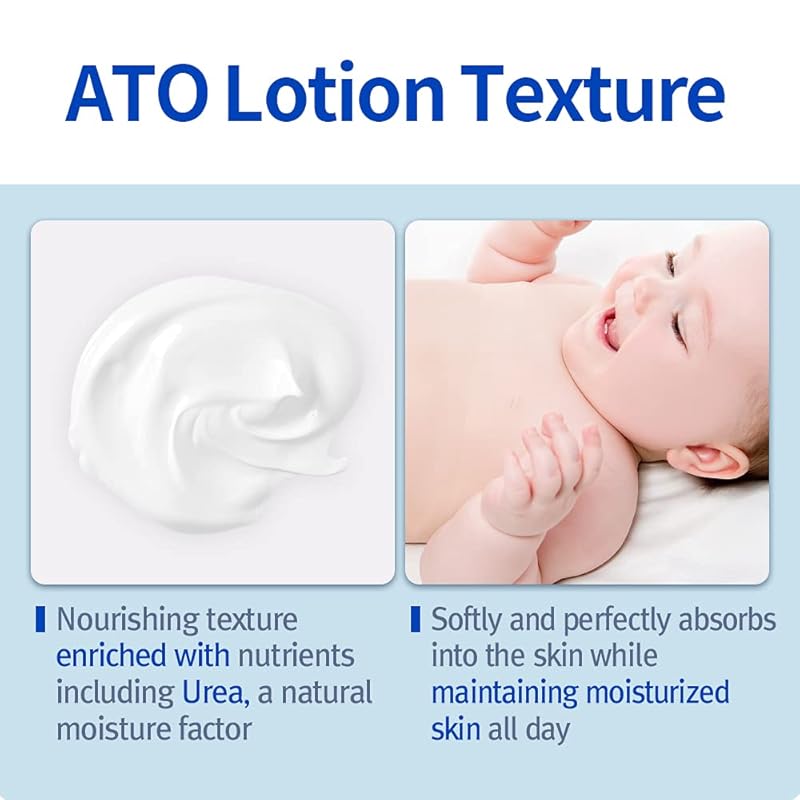 ATO Lotion Texture

Nourishing texture enriched with nutrients including Urea, a natural moisture factor

Softly and perfectly absorbs into the skin while maintaining moisturized skin all day